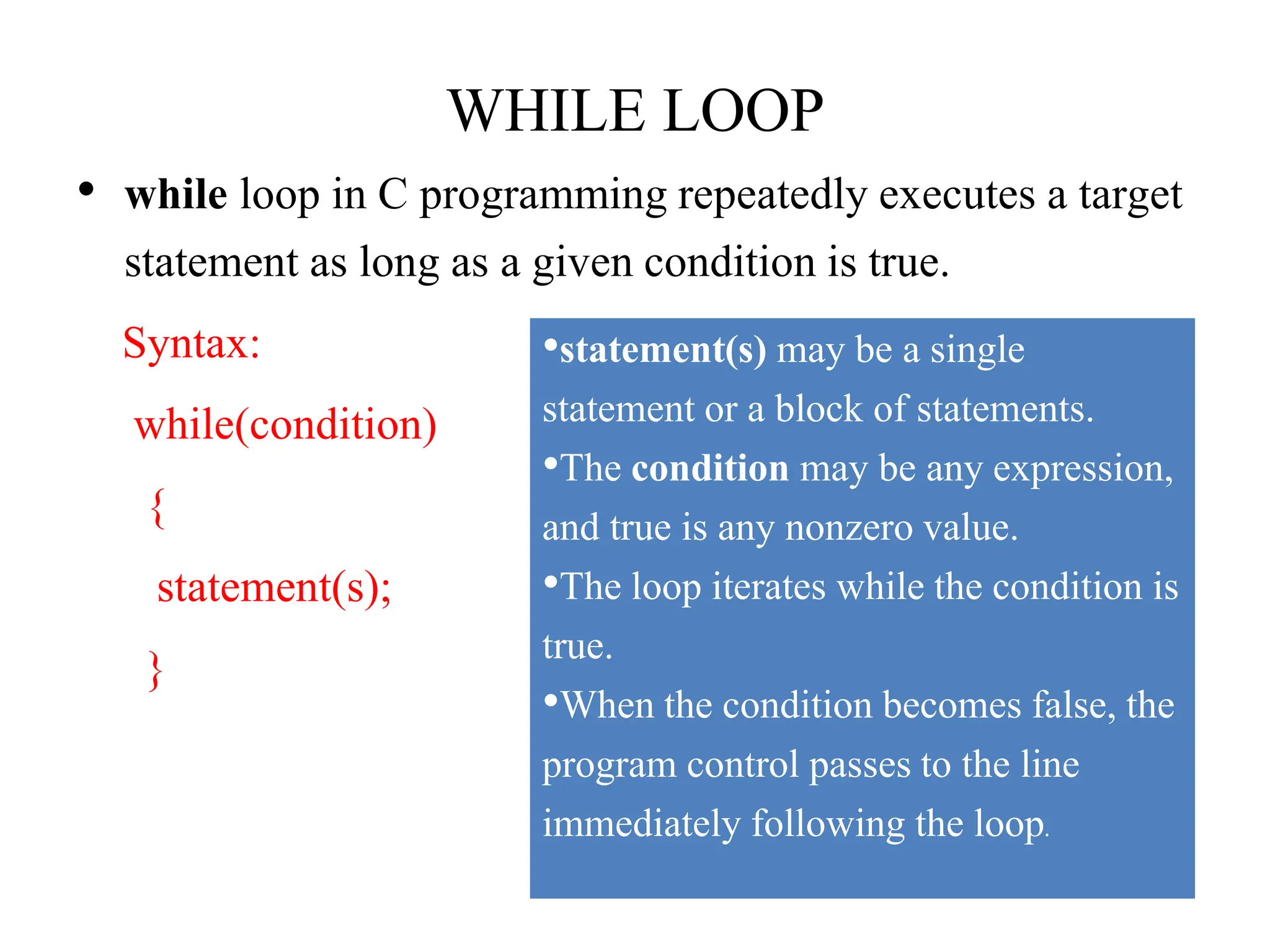 WHILE LOOP

• while loop in C programming repeatedly executes a target statement as long as a given condition is true.

Syntax:

while(condition)

{

statement(s);

}

•statement(s) may be a single statement or a block of statements.

•The condition may be any expression, and true is any nonzero value.

•The loop iterates while the condition is true.

•When the condition becomes false, the program control passes to the line immediately following the loop.